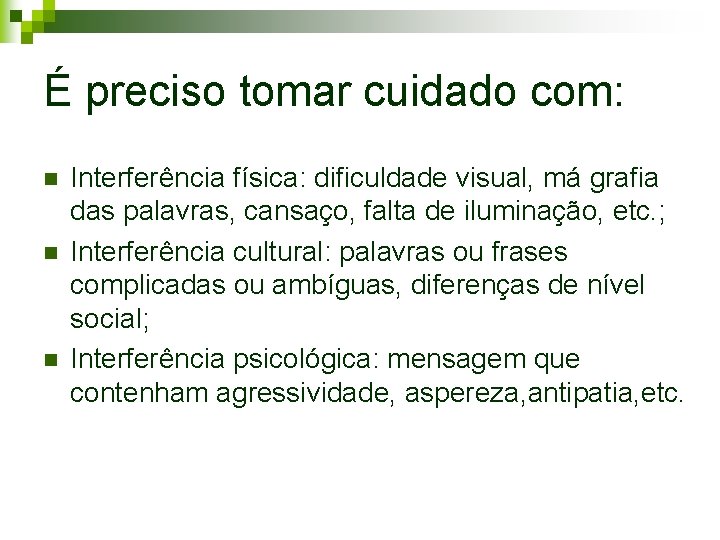 É preciso tomar cuidado com:

Interferência física: dificuldade visual, má grafia das palavras, cansaço, falta de iluminação, etc.;

Interferência cultural: palavras ou frases complicadas ou ambíguas, diferenças de nível social;

Interferência psicológica: mensagem que contenham agressividade, aspereza,antipatia,etc.